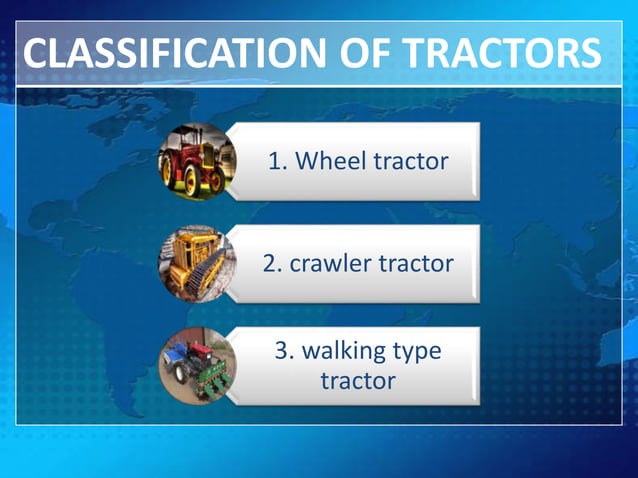 CLASSIFICATION OF TRACTORS

1. Wheel tractor

2. crawler tractor

3. walking type tractor